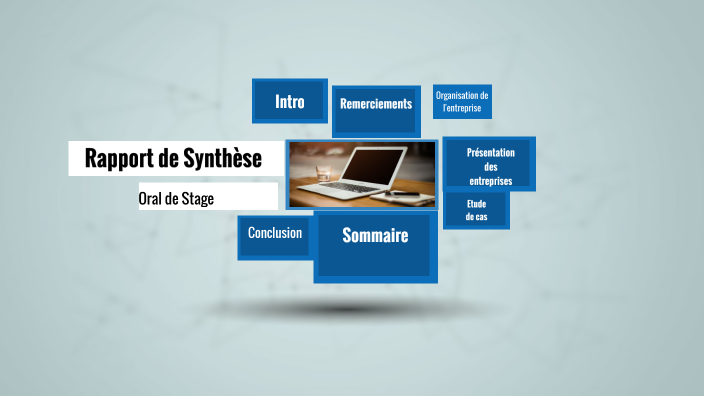 Intro

Remerciements

Organisation de l'entreprise

Rapport de Synthèse

Oral de Stage

Présentation des entreprises

Etude de cas

Conclusion

Sommaire